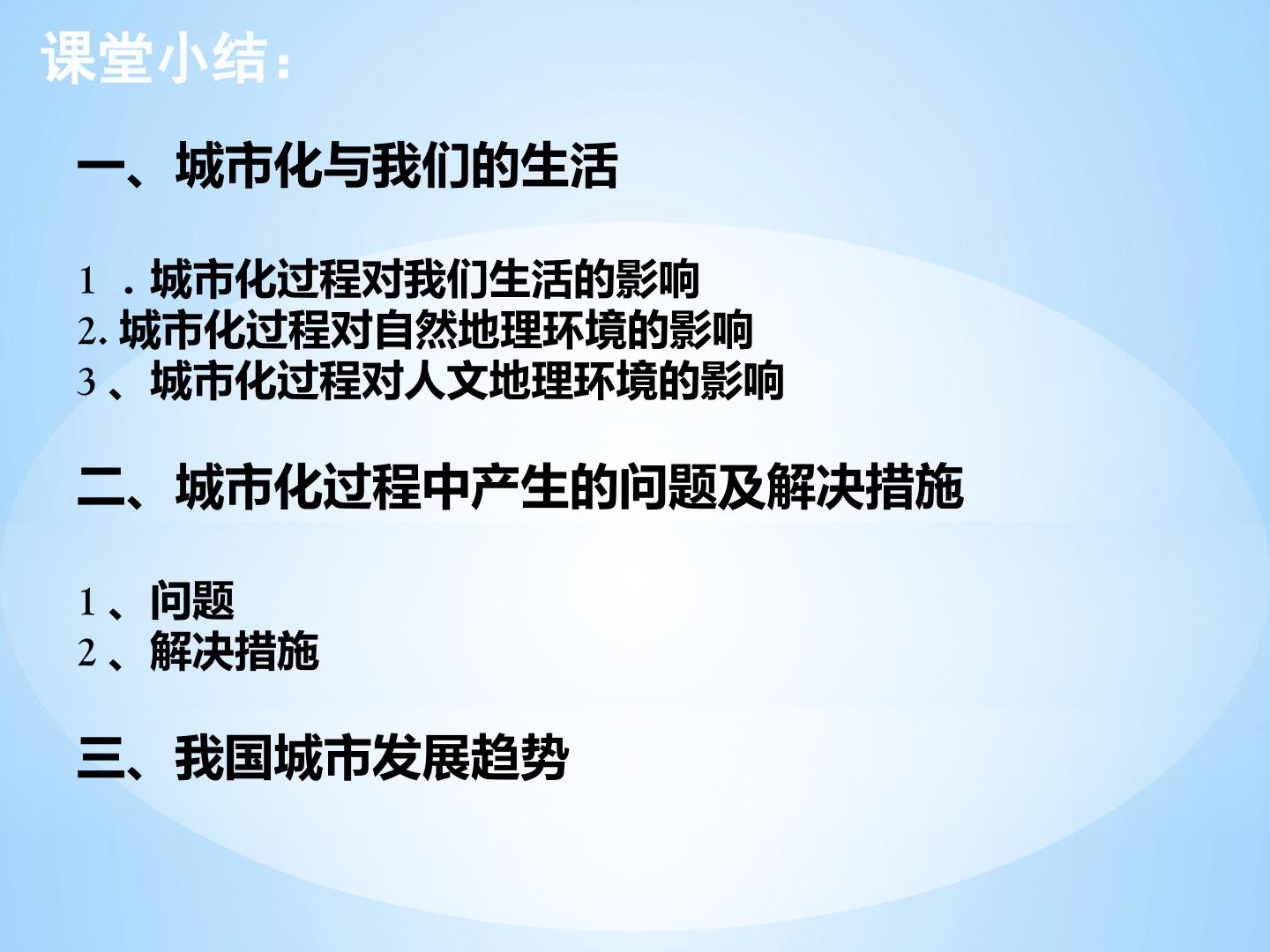 课堂小结：

一、城市化与我们的生活

1．城市化过程对我们生活的影响
2.城市化过程对自然地理环境的影响
3、城市化过程对人文地理环境的影响

二、城市化过程中产生的问题及解决措施

1、问题
2、解决措施

三、我国城市发展趋势